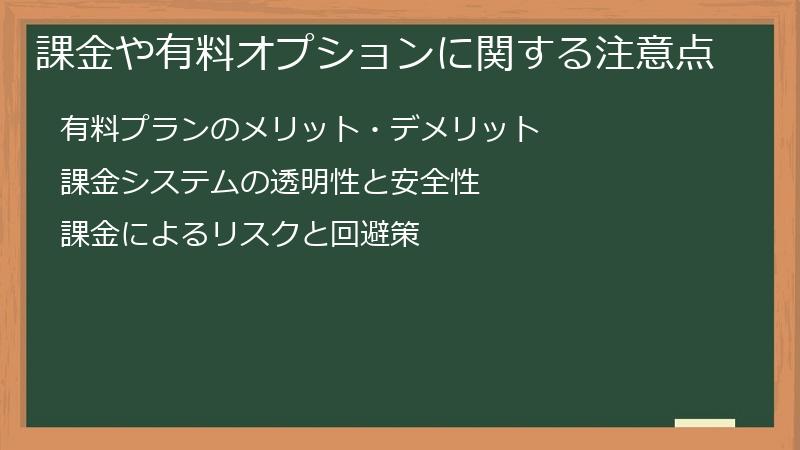 課金や有料オプションに関する注意点

有料プランのメリット・デメリット

課金システムの透明性と安全性

課金によるリスクと回避策